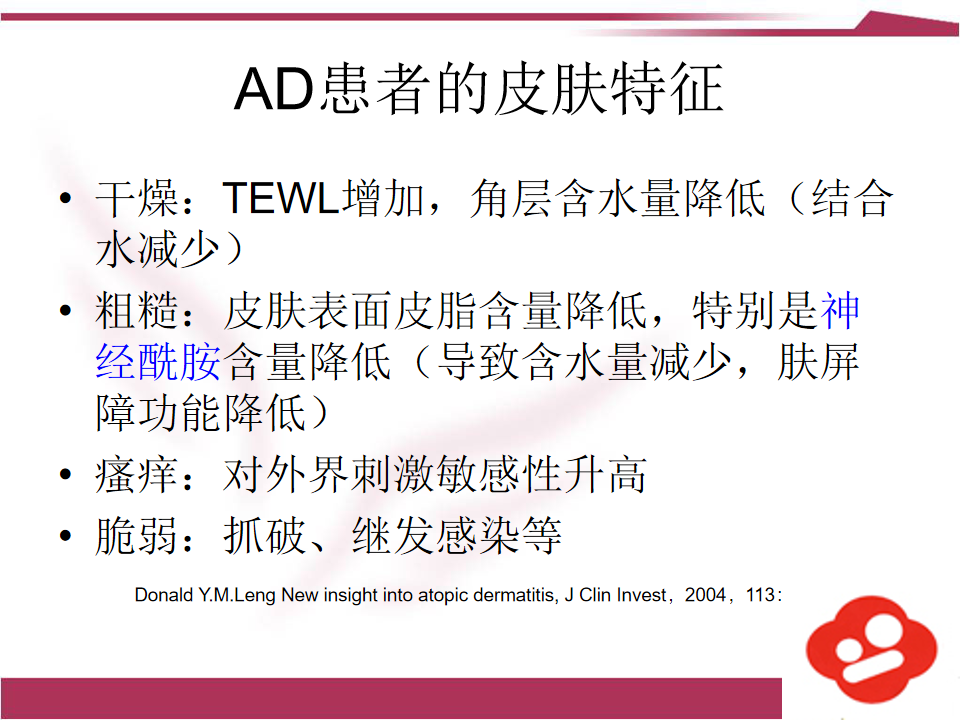 AD患者的皮肤特征

• 干燥：TEWL增加，角层含水量降低（结合水减少）

• 粗糙：皮肤表面皮脂含量降低，特别是神经酰胺含量降低（导致含水量减少，肤屏障功能降低）

• 瘙痒：对外界刺激敏感性升高

• 脆弱：抓破、继发感染等

Donald Y.M.Leng New insight into atopic dermatitis, J Clin Invest，2004，113: